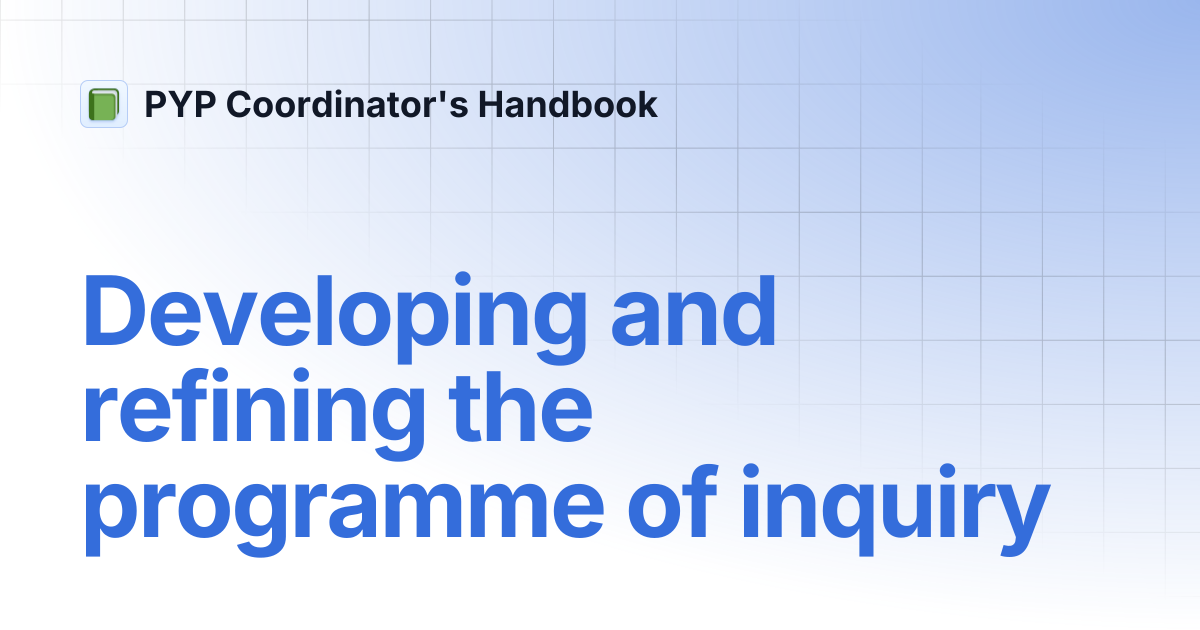 PYP Coordinator's Handbook

Developing and refining the programme of inquiry